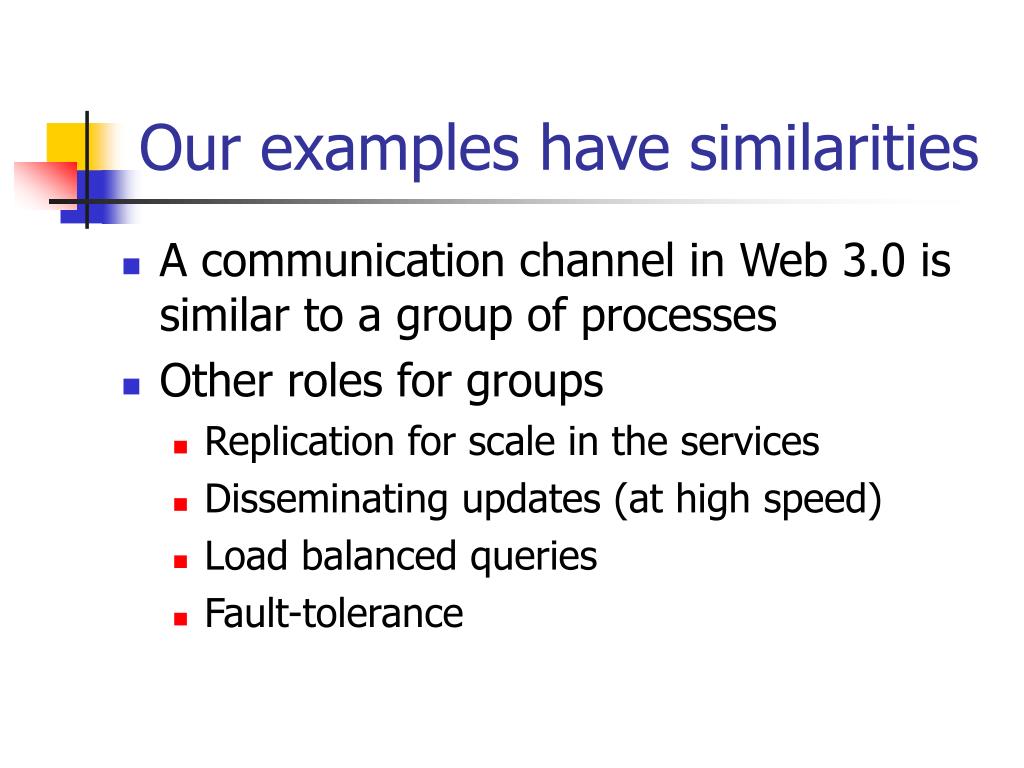 Our examples have similarities

- A communication channel in Web 3.0 is similar to a group of processes
- Other roles for groups
  - Replication for scale in the services
  - Disseminating updates (at high speed)
  - Load balanced queries
  - Fault-tolerance